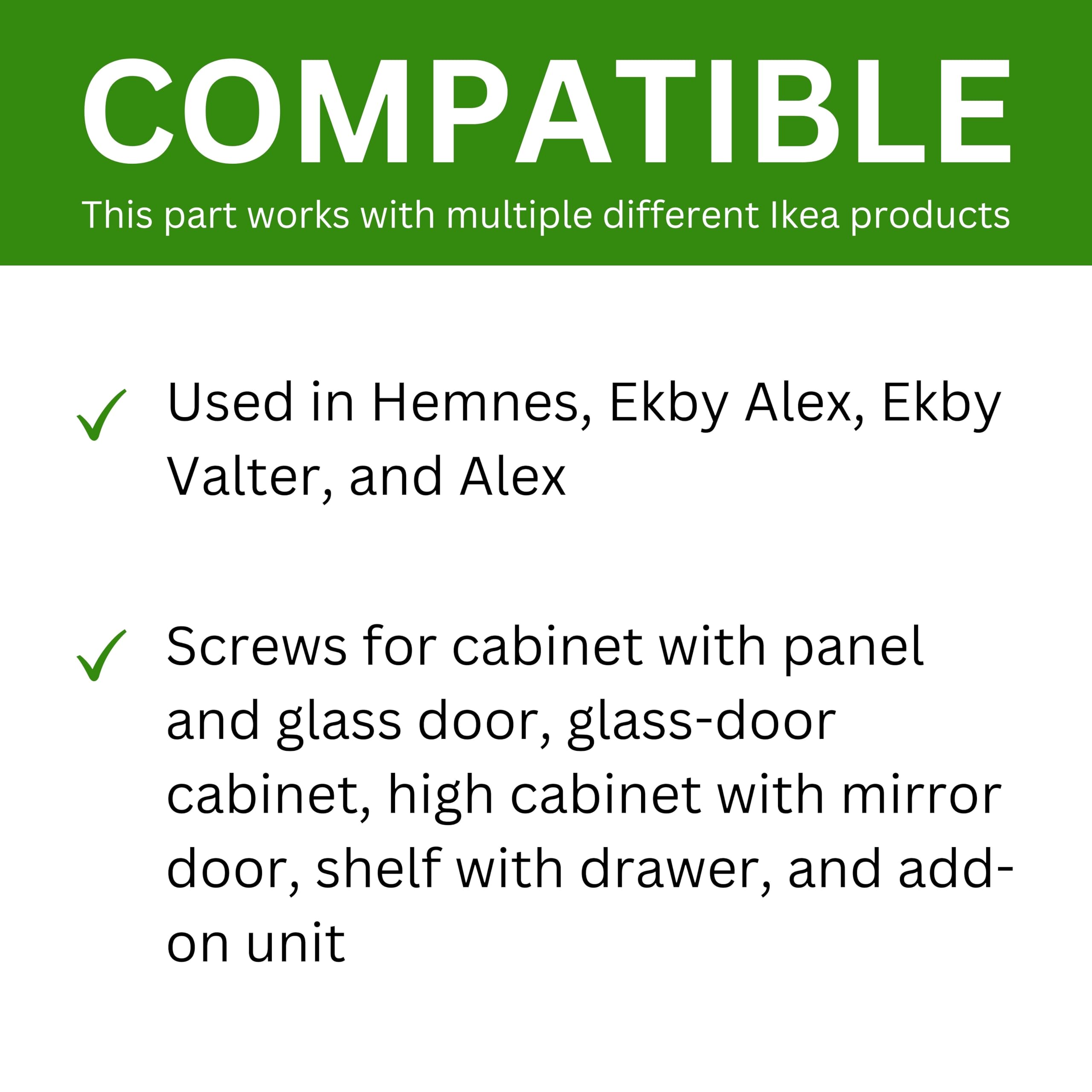 COMPATIBLE

This part works with multiple different Ikea products

Used in Hemnes, Ekby Alex, Ekby Valter, and Alex

Screws for cabinet with panel and glass door, glass-door cabinet, high cabinet with mirror door, shelf with drawer, and add-on unit